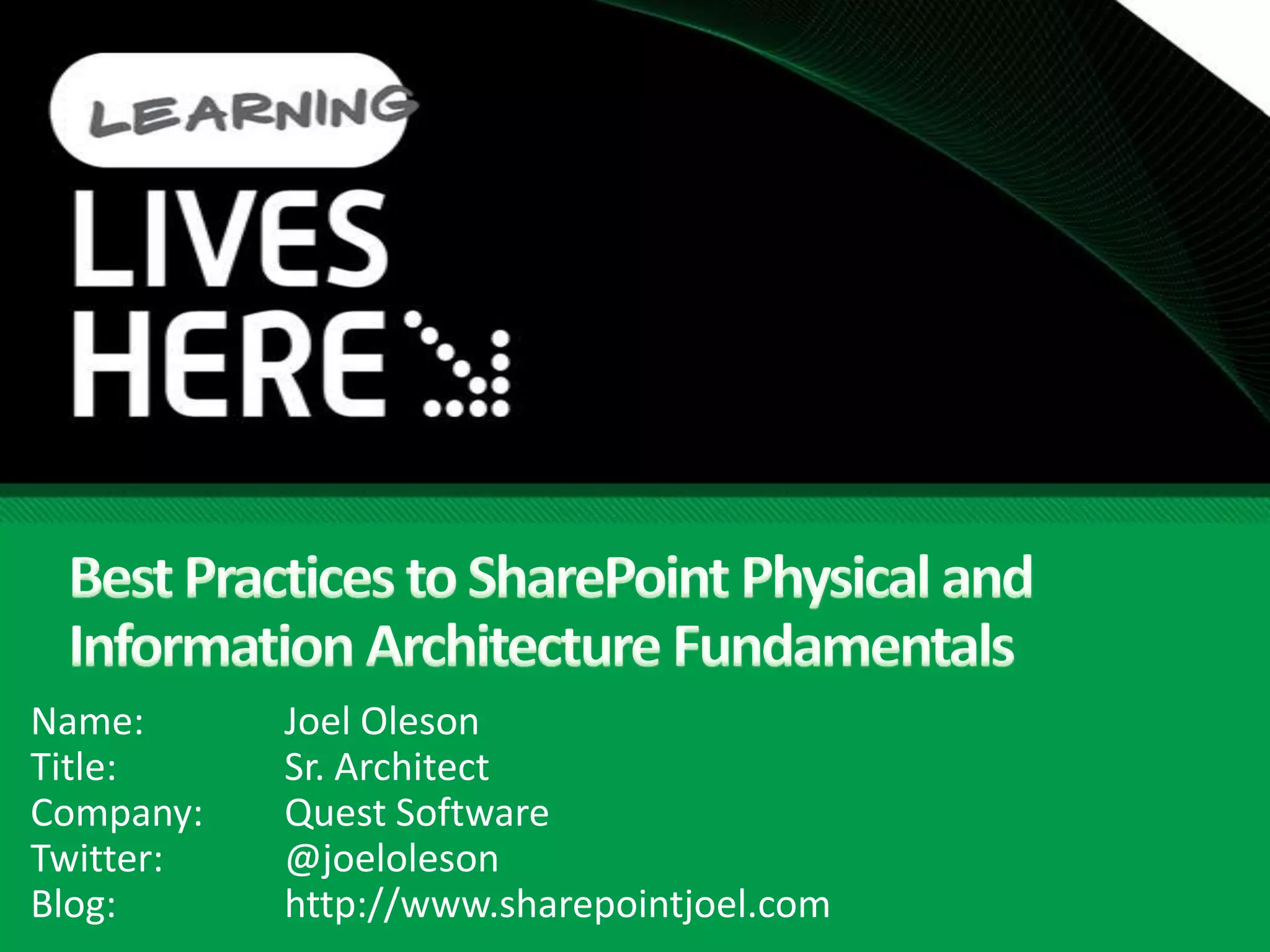 LEARNING
LIVES
HERE

Best Practices to SharePoint Physical and Information Architecture Fundamentals

Name: Joel Oleson
Title: Sr. Architect
Company: Quest Software
Twitter: @joeloleson
Blog: http://www.sharepointjoel.com